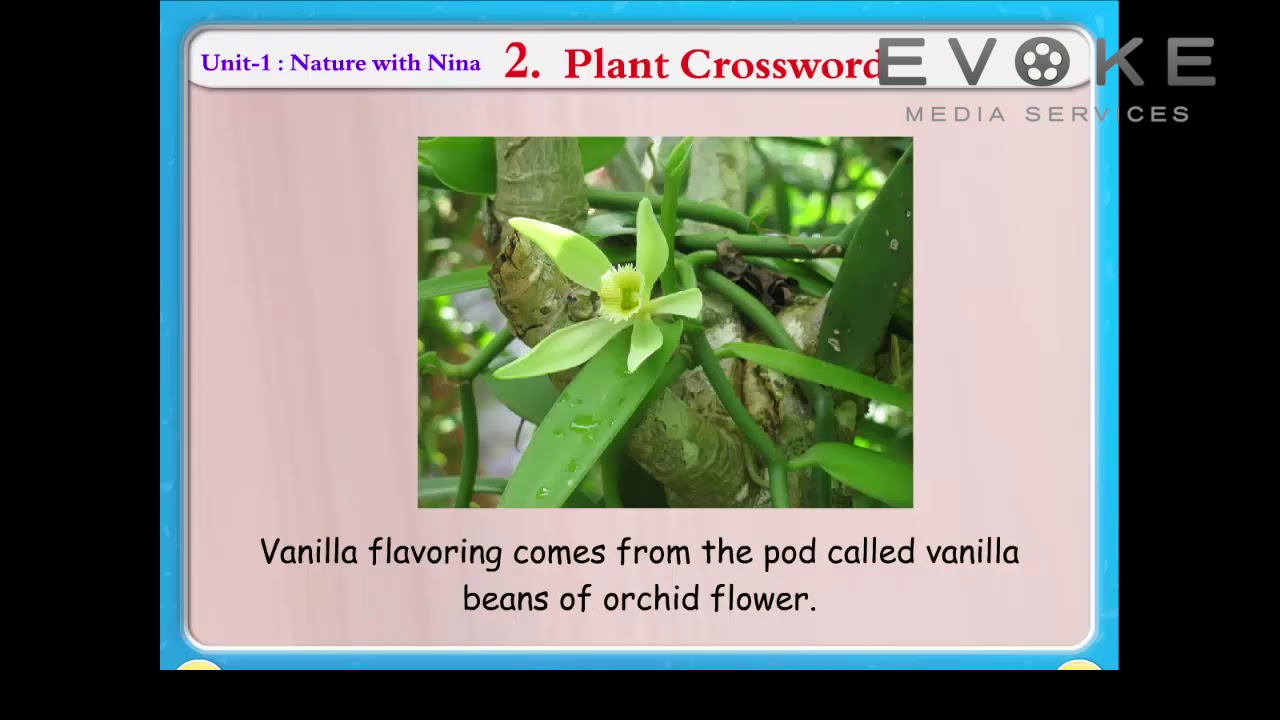 Unit-1 : Nature with Nina 2. Plant Crossword

EVOKE
MEDIA SERVICES

Vanilla flavoring comes from the pod called vanilla beans of orchid flower.